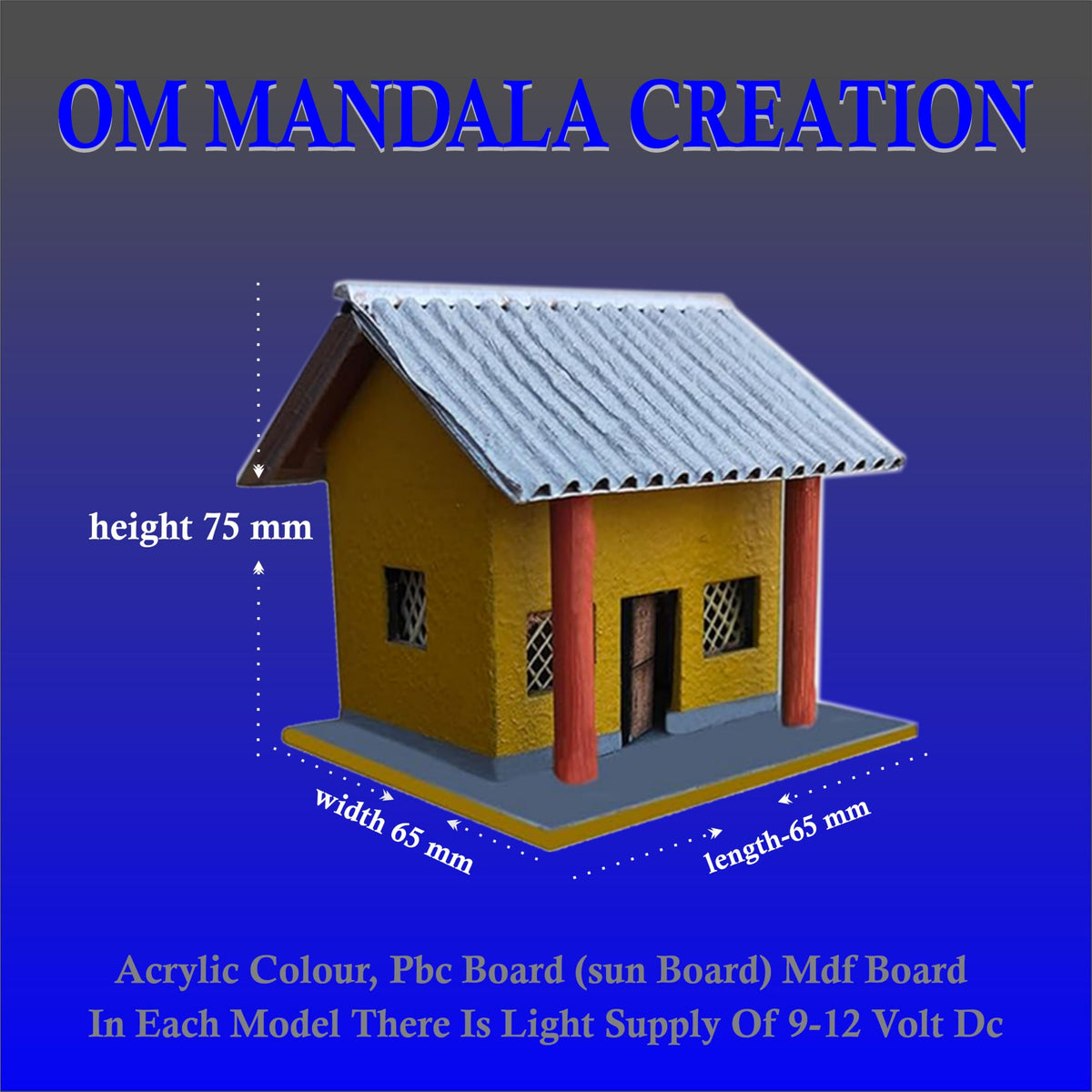 OM MANDALA CREATION

height 75 mm

width 65 mm

length-65 mm

Acrylic Colour, Pbc Board (sun Board) Mdf Board
In Each Model There Is Light Supply Of 9-12 Volt Dc